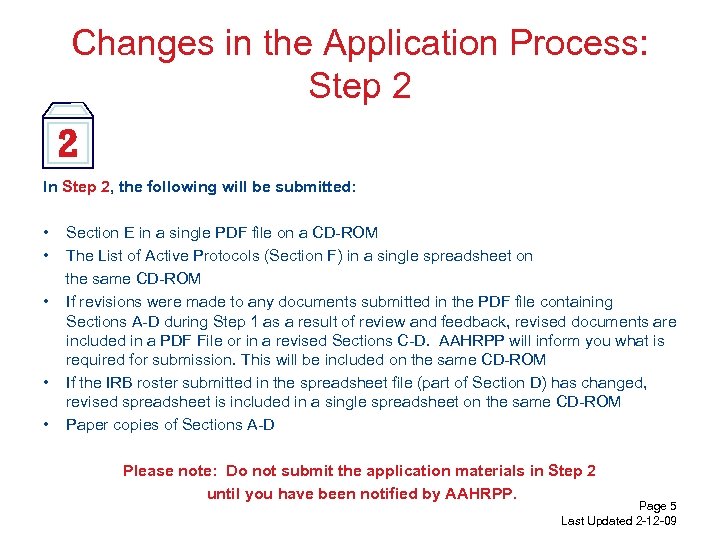 Changes in the Application Process: Step 2

2

In Step 2, the following will be submitted:

• Section E in a single PDF file on a CD-ROM
• The List of Active Protocols (Section F) in a single spreadsheet on the same CD-ROM
• If revisions were made to any documents submitted in the PDF file containing Sections A-D during Step 1 as a result of review and feedback, revised documents are included in a PDF File or in a revised Sections C-D. AAHRPP will inform you what is required for submission. This will be included on the same CD-ROM
• If the IRB roster submitted in the spreadsheet file (part of Section D) has changed, revised spreadsheet is included in a single spreadsheet on the same CD-ROM
• Paper copies of Sections A-D

Please note: Do not submit the application materials in Step 2 until you have been notified by AAHRPP.

Page 5
Last Updated 2-12-09